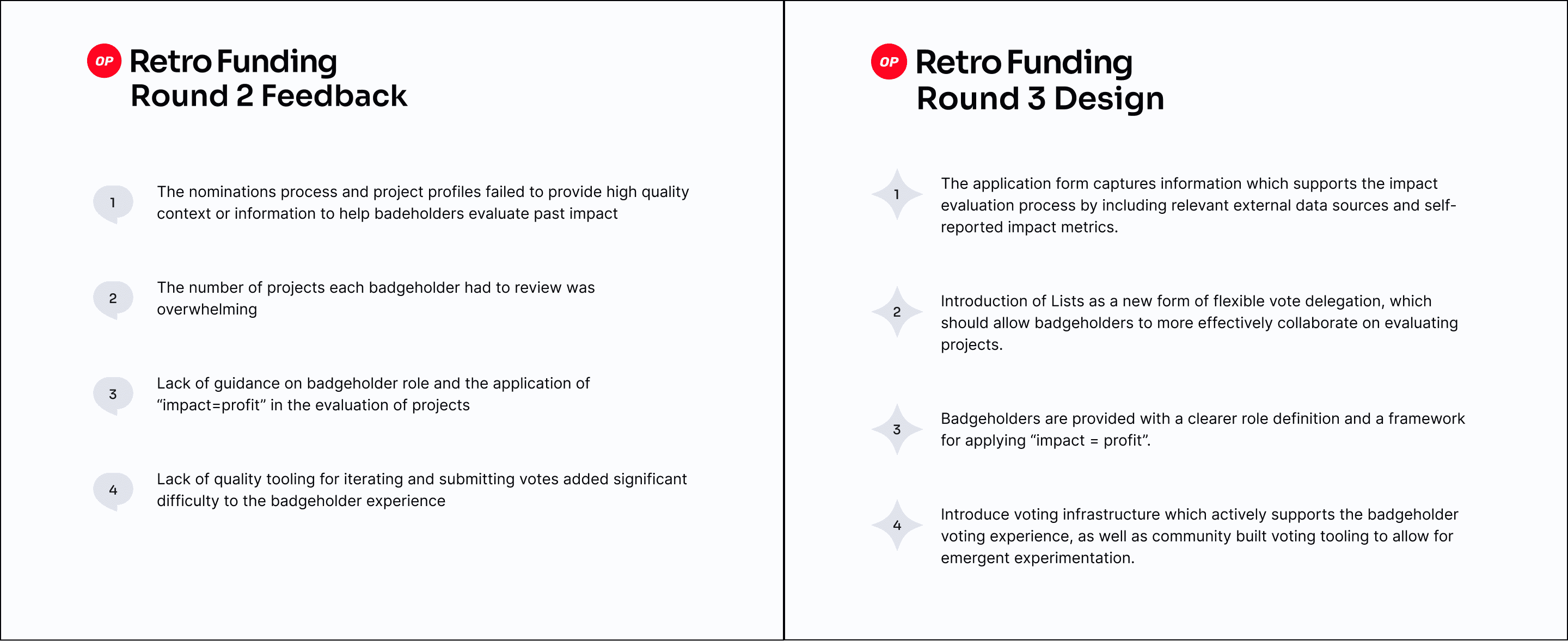 OP Retro Funding
Round 2 Feedback

1
The nominations process and project profiles failed to provide high quality context or information to help badeholders evaluate past impact

2
The number of projects each badgeholder had to review was overwhelming

3
Lack of guidance on badgeholder role and the application of “impact=profit” in the evaluation of projects

4
Lack of quality tooling for iterating and submitting votes added significant difficulty to the badgeholder experience

OP Retro Funding
Round 3 Design

1
The application form captures information which supports the impact evaluation process by including relevant external data sources and self-reported impact metrics.

2
Introduction of Lists as a new form of flexible vote delegation, which should allow badgeholders to more effectively collaborate on evaluating projects.

3
Badgeholders are provided with a clearer role definition and a framework for applying “impact = profit”.

4
Introduce voting infrastructure which actively supports the badgeholder voting experience, as well as community built voting tooling to allow for emergent experimentation.